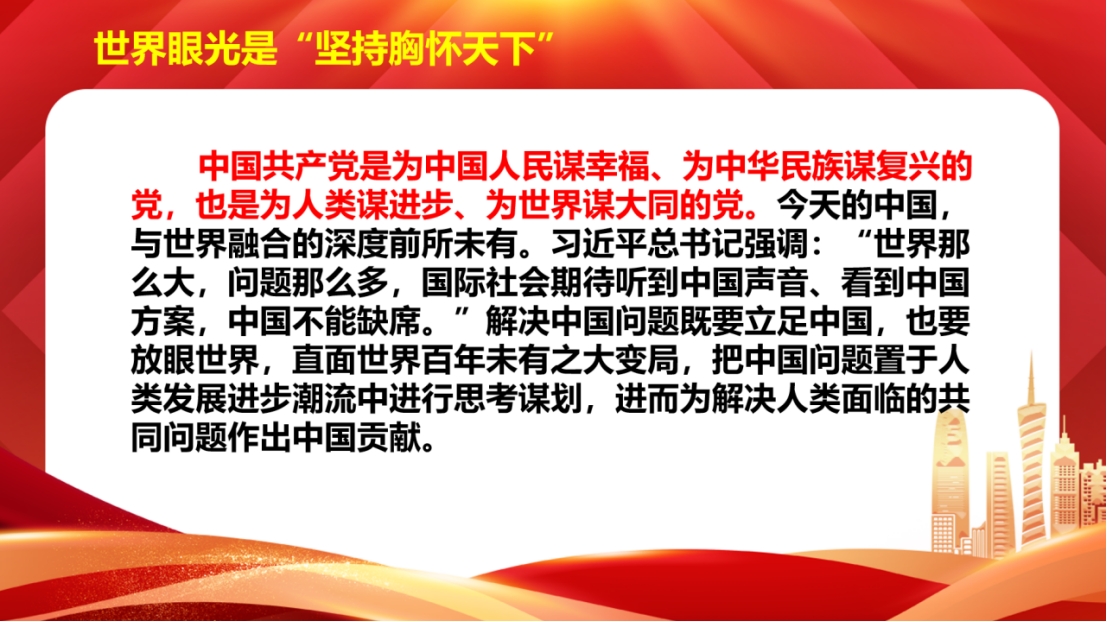 世界眼光是“坚持胸怀天下”

中国共产党是为中国人民谋幸福、为中华民族谋复兴的党，也是为人类谋进步、为世界谋大同的党。今天的中国，与世界融合的深度前所未有。习近平总书记强调：“世界那么大，问题那么多，国际社会期待听到中国声音、看到中国方案，中国不能缺席。”解决中国问题既要立足中国，也要放眼世界，直面世界百年未有之大变局，把中国问题置于人类发展进步潮流中进行思考谋划，进而为解决人类面临的共同问题作出中国贡献。